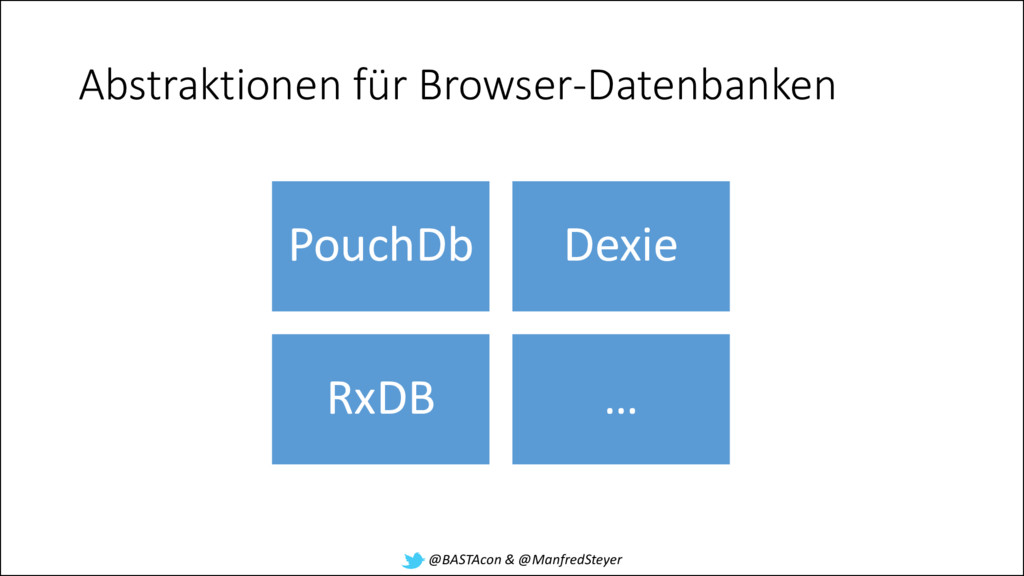 Abstraktionen für Browser-Datenbanken

PouchDb

Dexie

RxDB

…

@BASTAcon & @ManfredSteyer